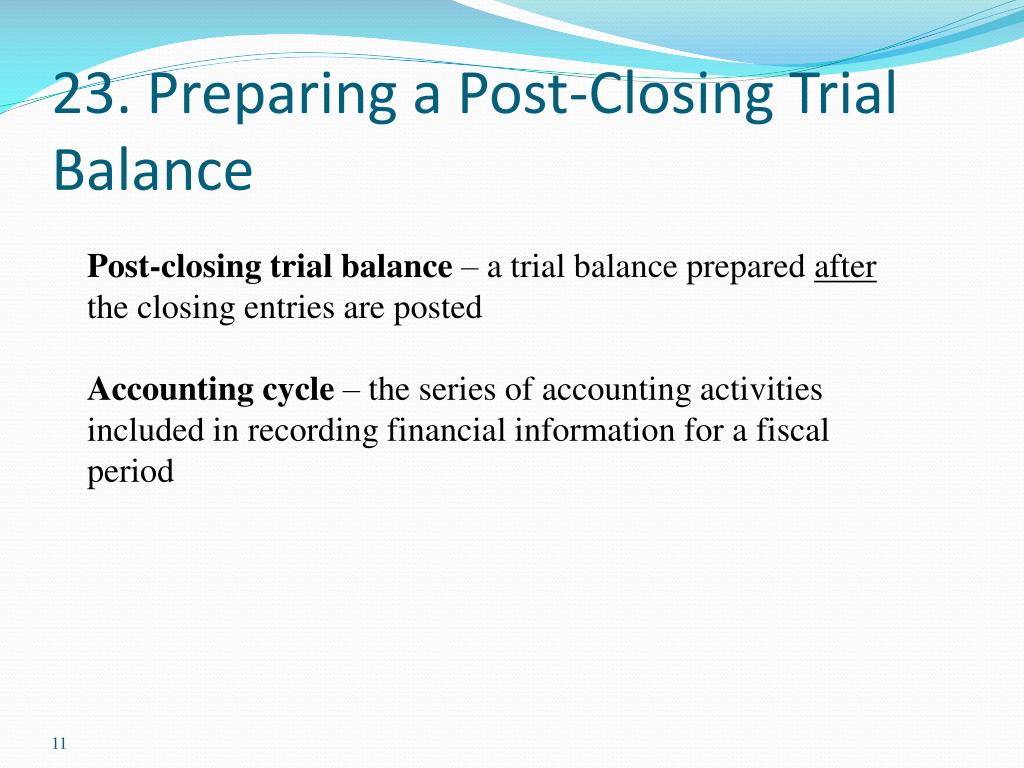 23. Preparing a Post-Closing Trial Balance

Post-closing trial balance – a trial balance prepared after the closing entries are posted

Accounting cycle – the series of accounting activities included in recording financial information for a fiscal period

11